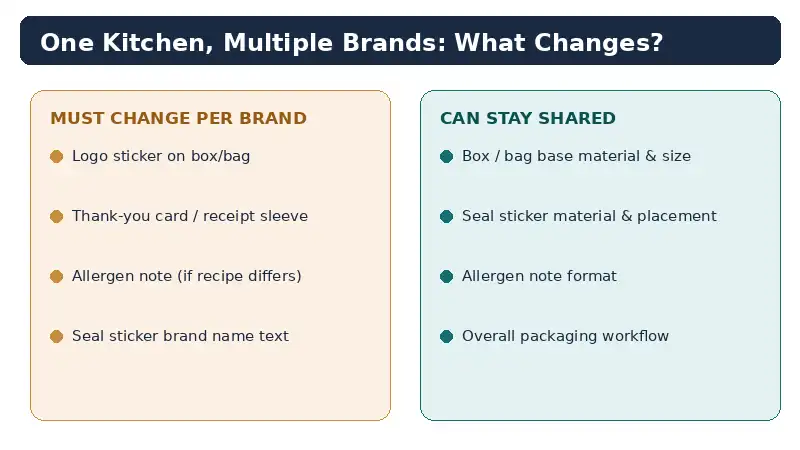 One Kitchen, Multiple Brands: What Changes?

MUST CHANGE PER BRAND

• Logo sticker on box/bag

• Thank-you card / receipt sleeve

• Allergen note (if recipe differs)

• Seal sticker brand name text

CAN STAY SHARED

• Box / bag base material & size

• Seal sticker material & placement

• Allergen note format

• Overall packaging workflow